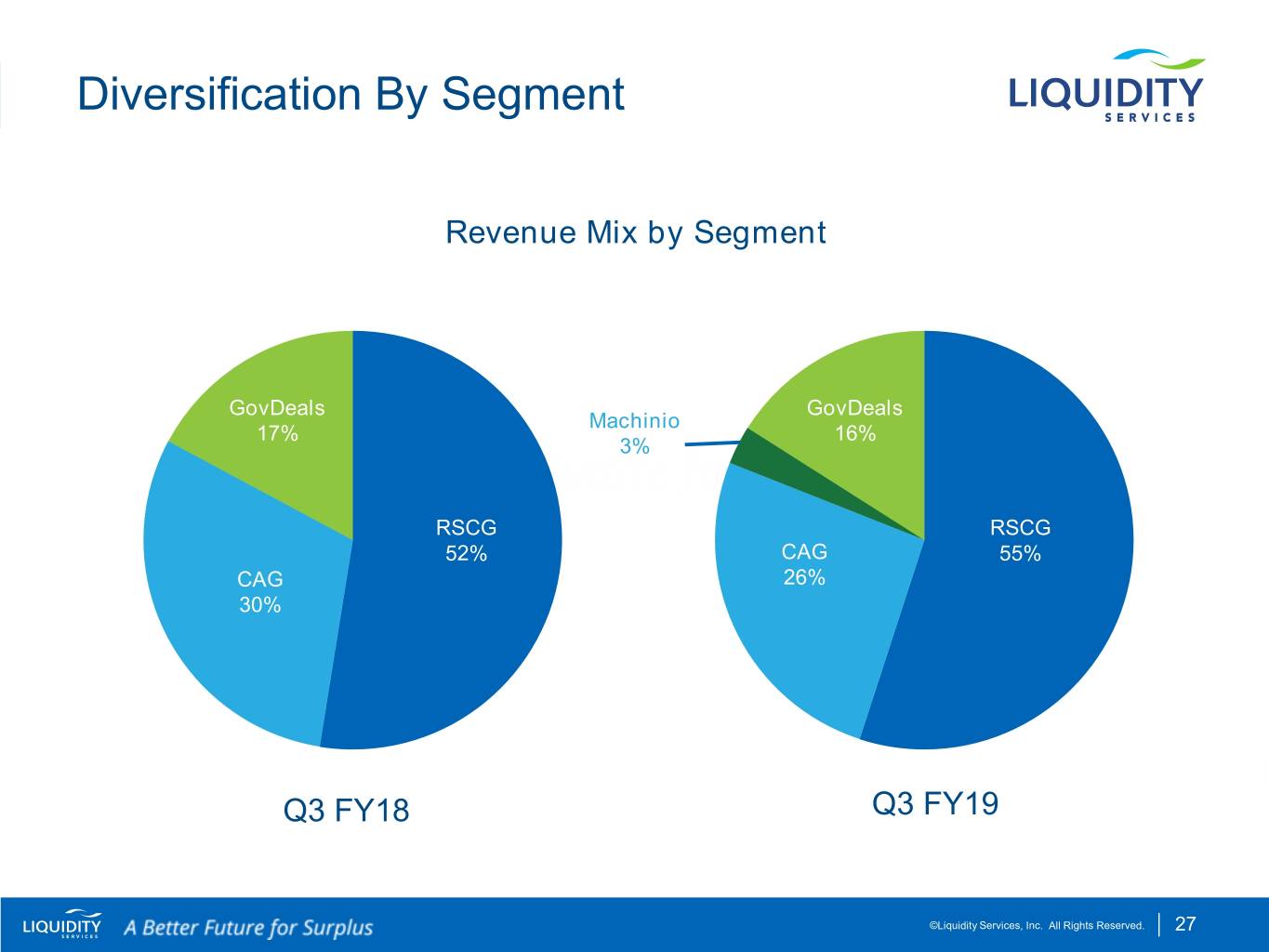 Diversification By Segment

LIQUIDITY SERVICES

Revenue Mix by Segment

GovDeals 17%

RSCG 52%

CAG 30%

Q3 FY18

Machinio 3%

GovDeals 16%

RSCG 55%

CAG 26%

Q3 FY19

LIQUIDITY SERVICES A Better Future for Surplus

©Liquidity Services, Inc. All Rights Reserved. 27